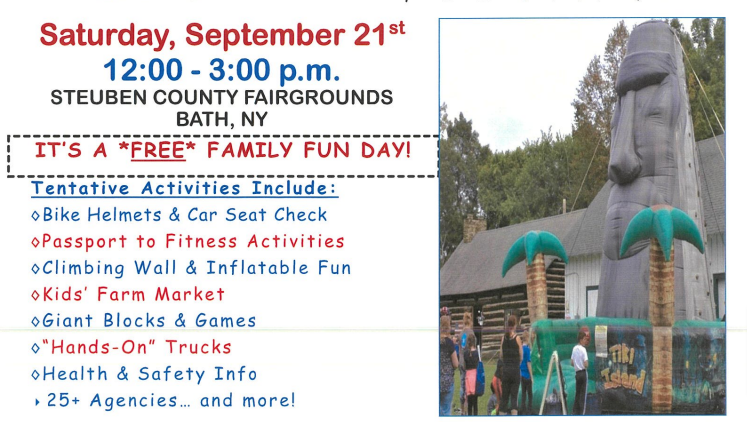 Saturday, September 21$^{st}$
12:00 - 3:00 p.m.
STEUBEN COUNTY FAIRGROUNDS
BATH, NY

IT'S A *FREE* FAMILY FUN DAY!

Tentative Activities Include:
◊Bike Helmets & Car Seat Check
◊Passport to Fitness Activities
◊Climbing Wall & Inflatable Fun
◊Kids' Farm Market
◊Giant Blocks & Games
◊"Hands-On" Trucks
◊Health & Safety Info
‣ 25+ Agencies… and more!

Tiki Island